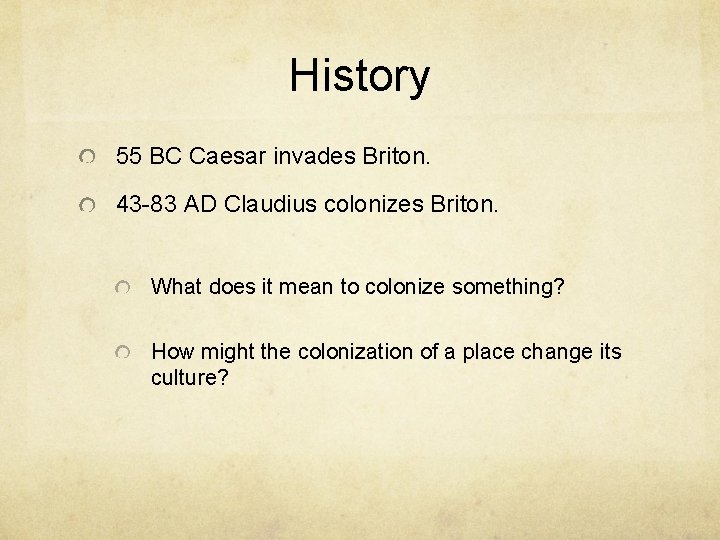 History

55 BC Caesar invades Briton.

43-83 AD Claudius colonizes Briton.

What does it mean to colonize something?

How might the colonization of a place change its culture?